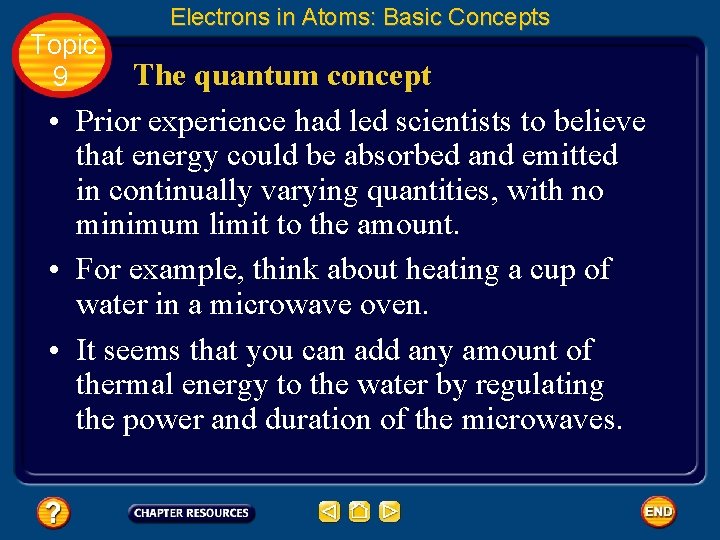 Electrons in Atoms: Basic Concepts

Topic 9

The quantum concept

• Prior experience had led scientists to believe that energy could be absorbed and emitted in continually varying quantities, with no minimum limit to the amount.

• For example, think about heating a cup of water in a microwave oven.

• It seems that you can add any amount of thermal energy to the water by regulating the power and duration of the microwaves.

?

CHAPTER RESOURCES

END